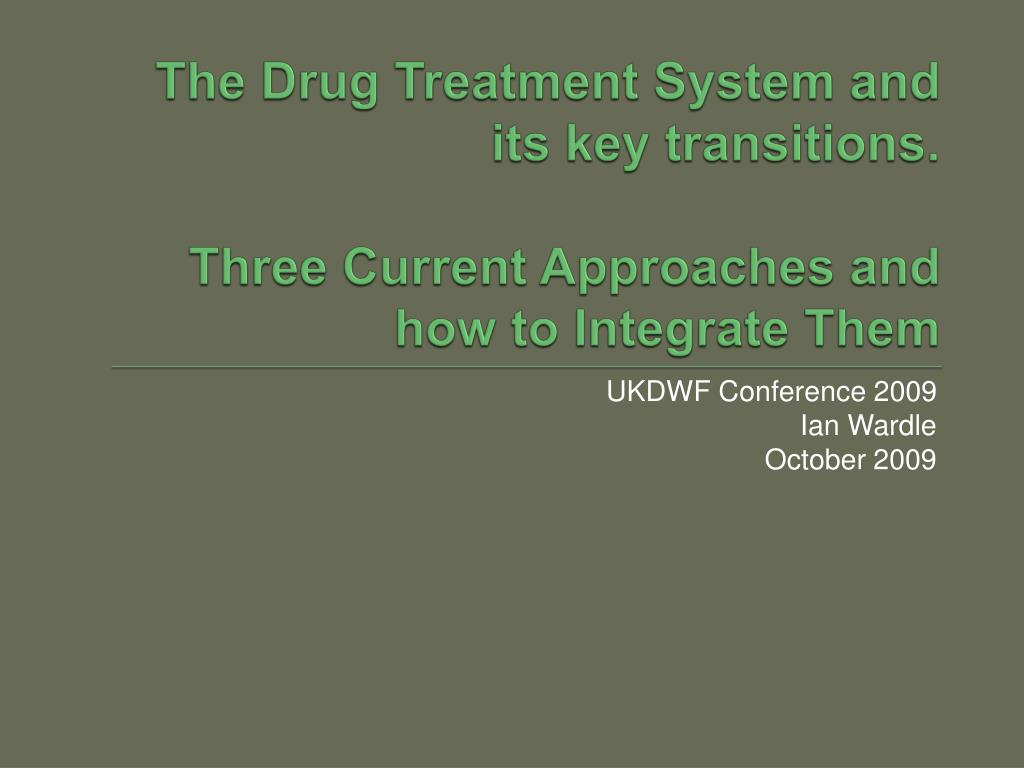 The Drug Treatment System and its key transitions.

Three Current Approaches and how to Integrate Them

UKDWF Conference 2009
Ian Wardle
October 2009